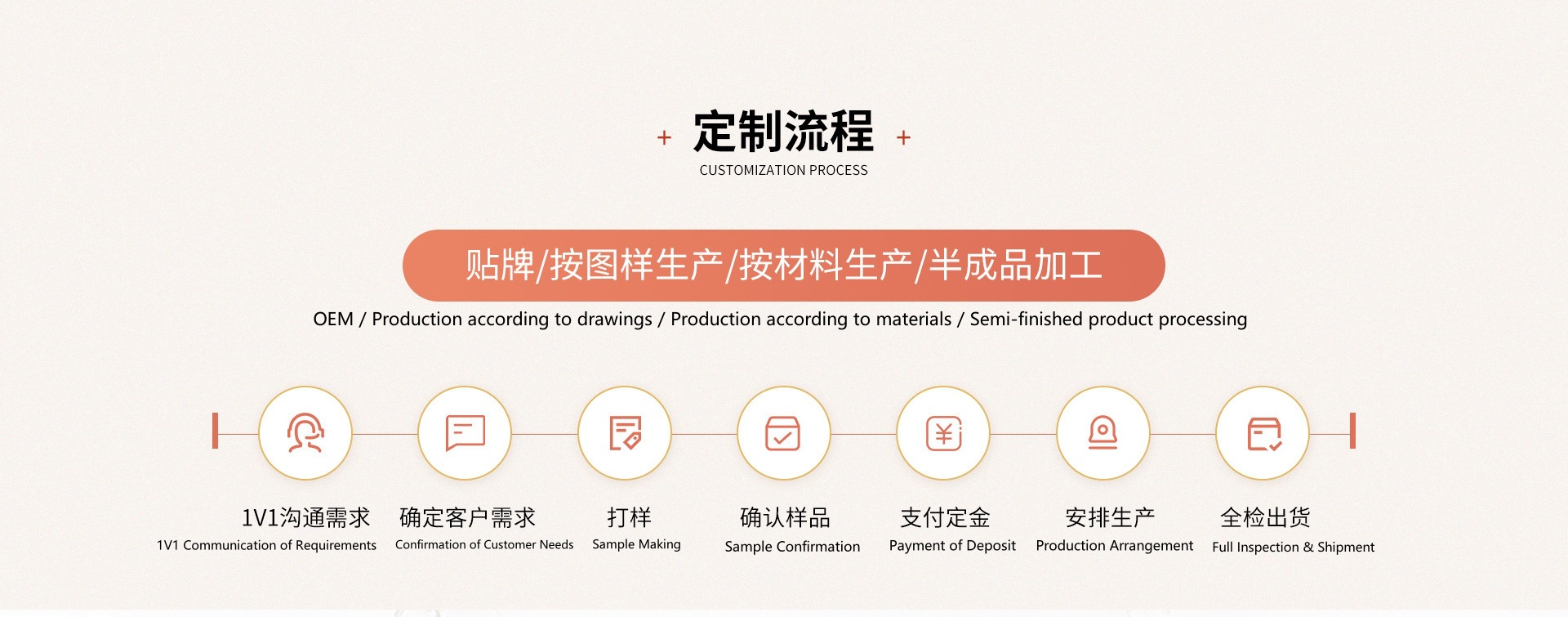 + 定制流程 +
CUSTOMIZATION PROCESS

贴牌/按图样生产/按材料生产/半成品加工
OEM / Production according to drawings / Production according to materials / Semi-finished product processing

1V1沟通需求
1V1 Communication of Requirements

确定客户需求
Confirmation of Customer Needs

打样
Sample Making

确认样品
Sample Confirmation

支付定金
Payment of Deposit

安排生产
Production Arrangement

全检出货
Full Inspection & Shipment